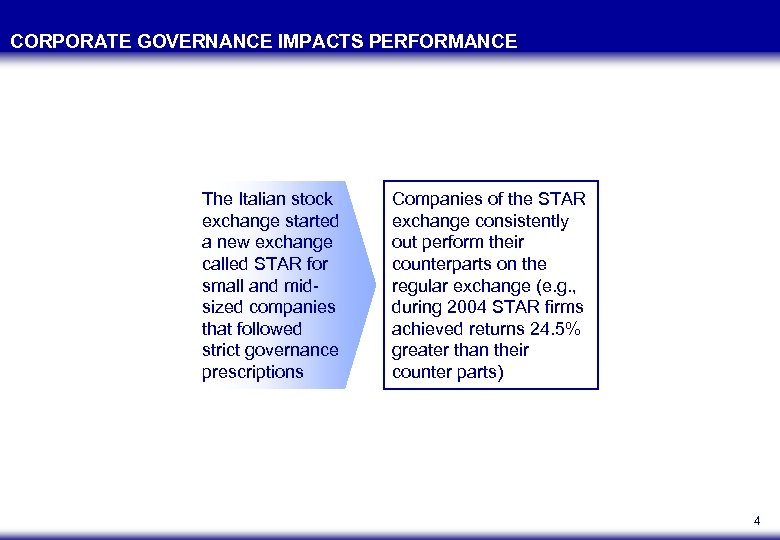 CORPORATE GOVERNANCE IMPACTS PERFORMANCE

The Italian stock exchange started a new exchange called STAR for small and mid-sized companies that followed strict governance prescriptions

Companies of the STAR exchange consistently out perform their counterparts on the regular exchange (e.g., during 2004 STAR firms achieved returns 24.5% greater than their counter parts)

4